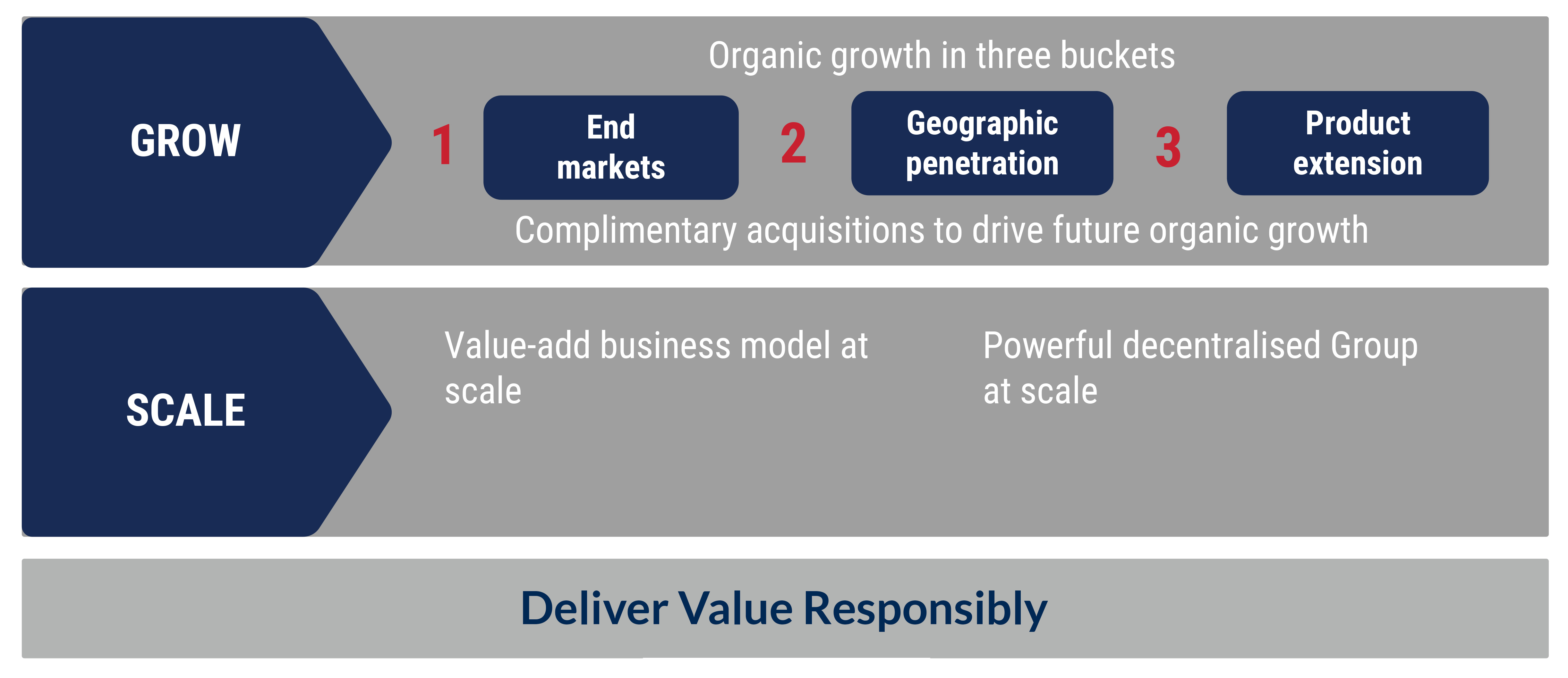 GROW

Organic growth in three buckets

1 End markets

2 Geographic penetration

3 Product extension

Complimentary acquisitions to drive future organic growth

SCALE

Value-add business model at scale

Powerful decentralised Group at scale

Deliver Value Responsibly